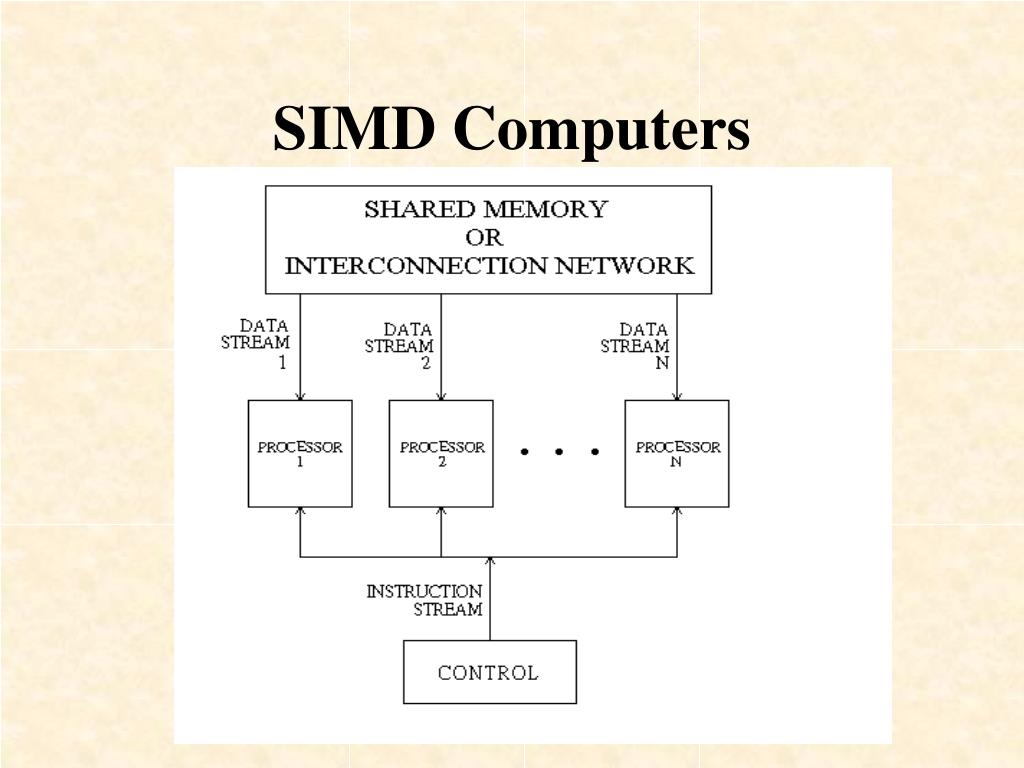 SIMD Computers

SHARED MEMORY
OR
INTERCONNECTION NETWORK

DATA
STREAM
1

DATA
STREAM
2

DATA
STREAM
N

PROCESSOR
1

PROCESSOR
2

. . .

PROCESSOR
N

INSTRUCTION
STREAM

CONTROL